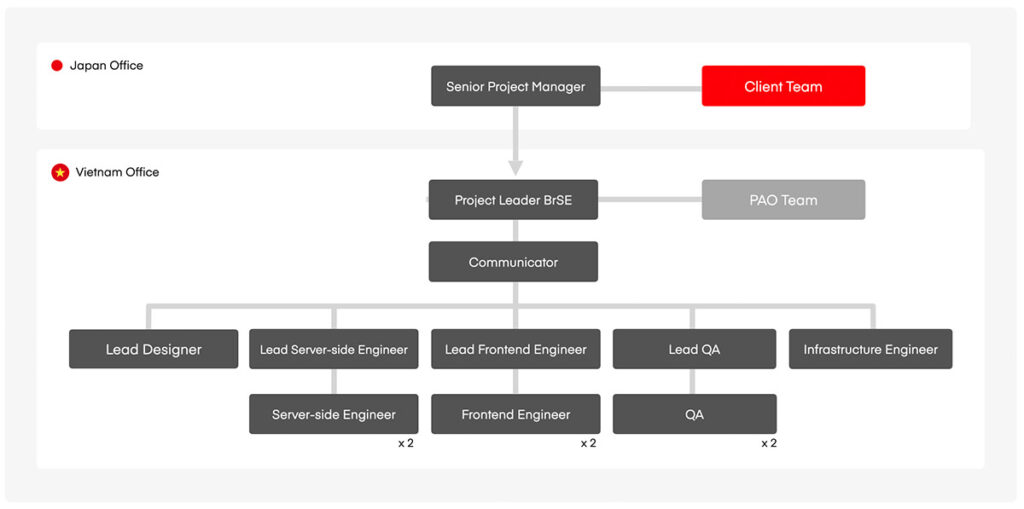 Japan Office

Senior Project Manager

Client Team

Vietnam Office

Project Leader BrSE

PAO Team

Communicator

Lead Designer

Lead Server-side Engineer

Lead Frontend Engineer

Lead QA

Infrastructure Engineer

Server-side Engineer

x 2

Frontend Engineer

x 2

QA

x 2